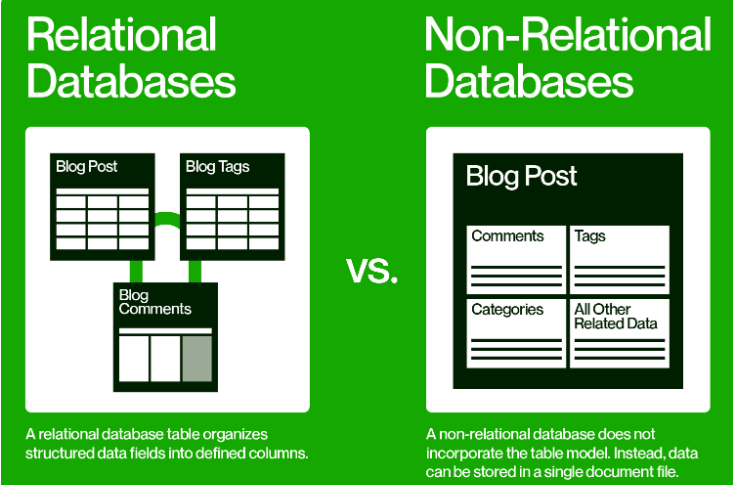 Relational Databases

Blog Post

Blog Tags

Blog Comments

A relational database table organizes structured data fields into defined columns.

vs.

Non-Relational Databases

Blog Post

Comments

Tags

Categories

All Other Related Data

A non-relational database does not incorporate the table model. Instead, data can be stored in a single document file.